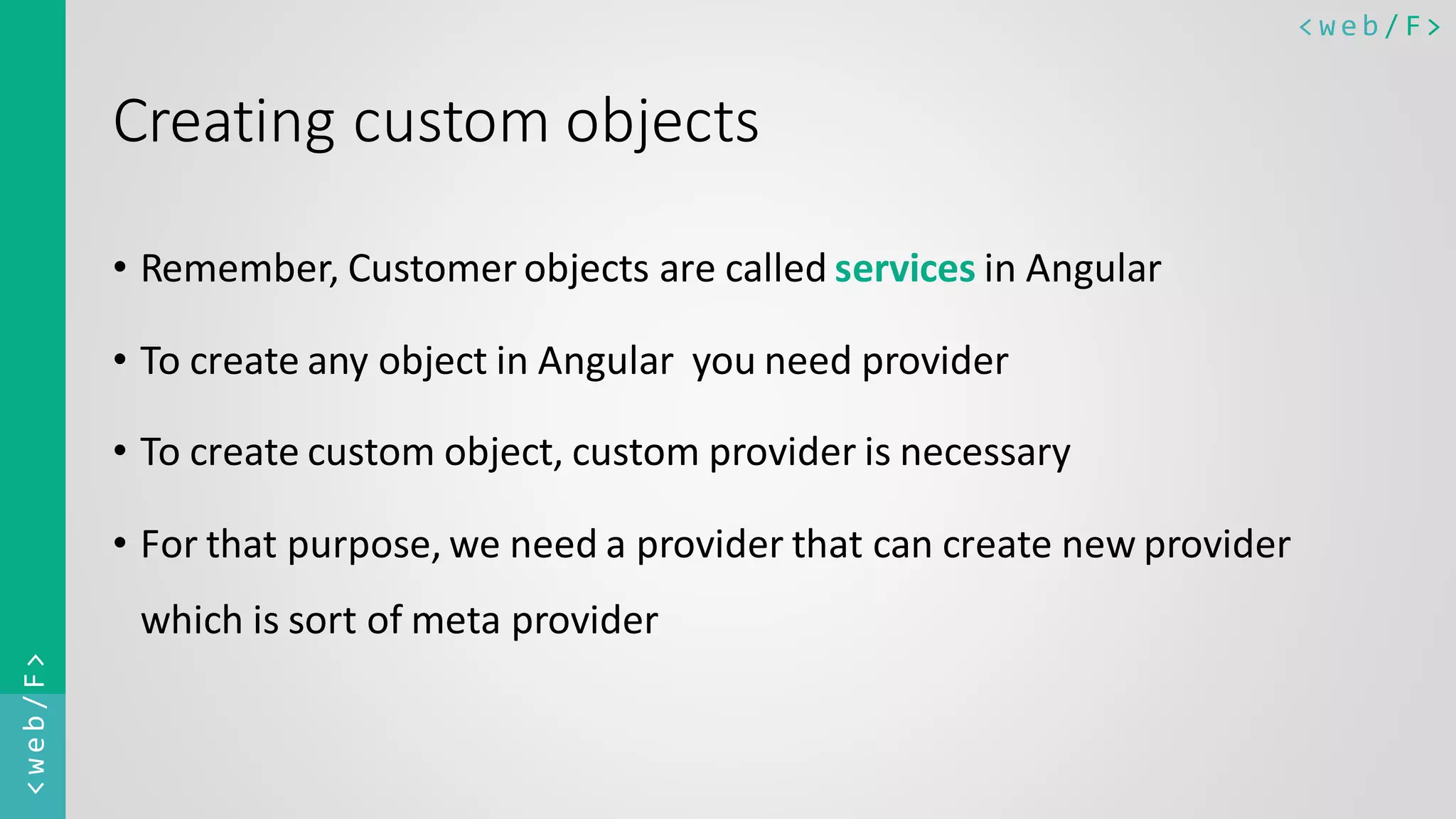 <web/F>

Creating custom objects

• Remember, Customer objects are called services in Angular

• To create any object in Angular  you need provider

• To create custom object, custom provider is necessary

• For that purpose, we need a provider that can create new provider which is sort of meta provider

<web/F>